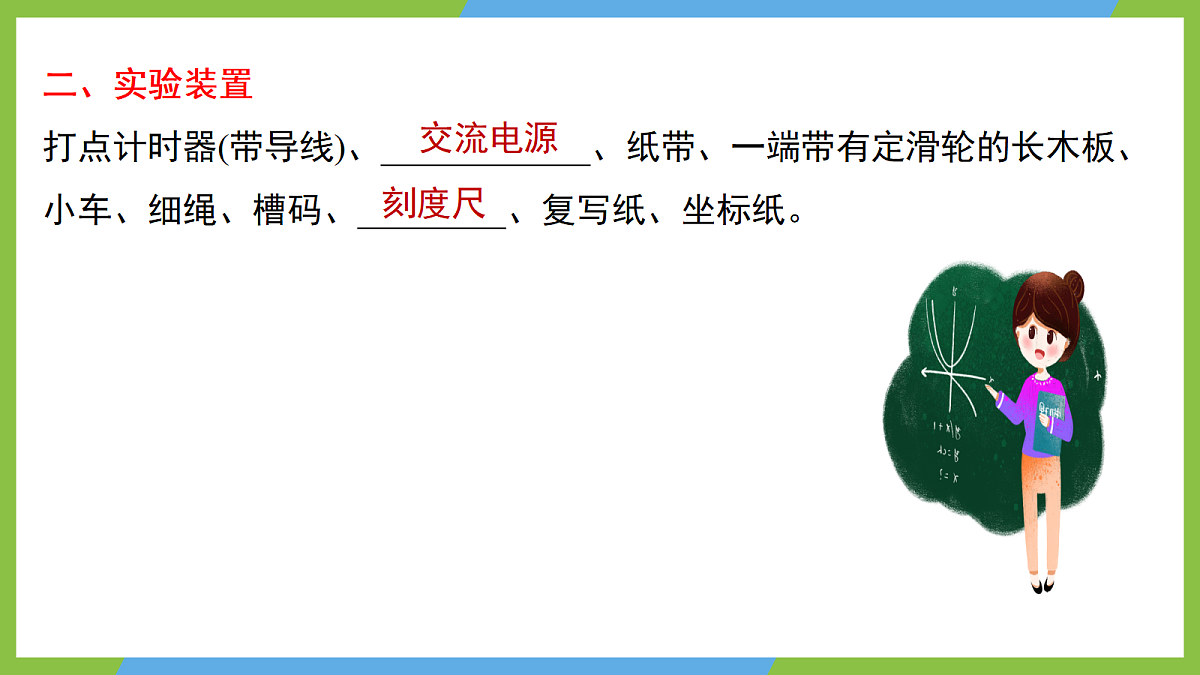 二、实验装置

打点计时器(带导线)、交流电源、纸带、一端带有定滑轮的长木板、小车、细绳、槽码、刻度尺、复写纸、坐标纸。